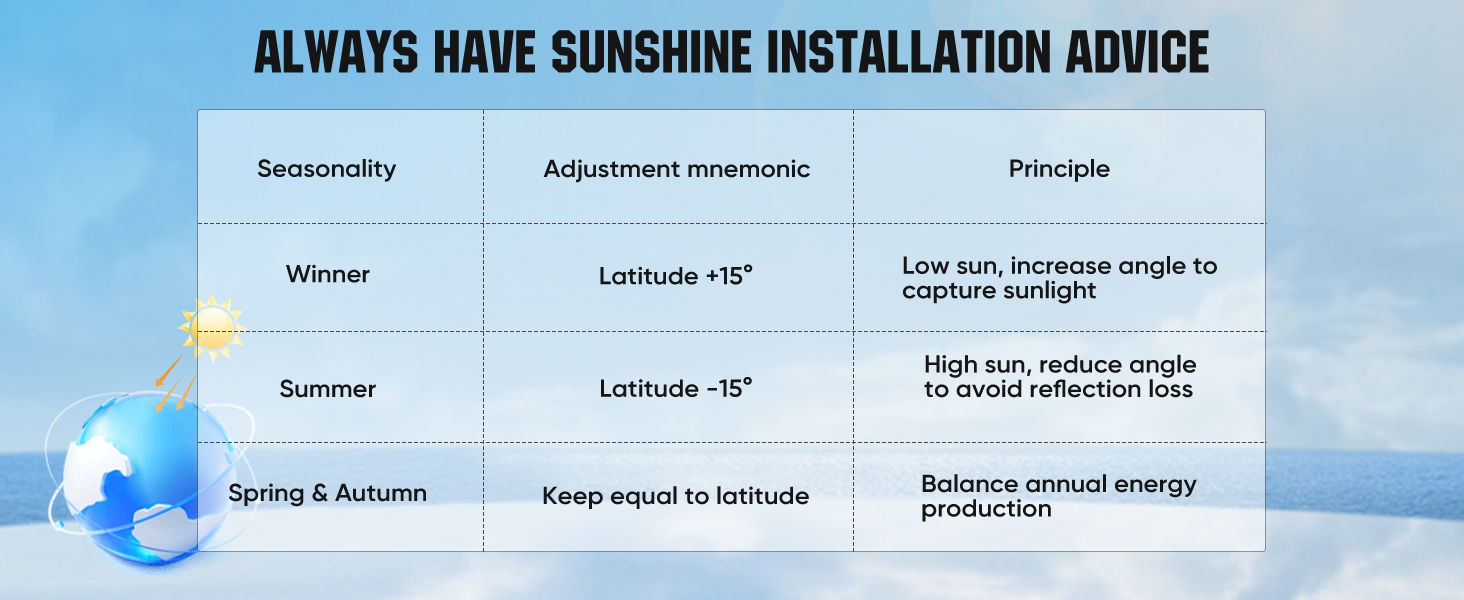 ALWAYS HAVE SUNSHINE INSTALLATION ADVICE

| Seasonality | Adjustment mnemonic | Principle |
|---|---|---|
| Winner | Latitude +15° | Low sun, increase angle to capture sunlight |
| Summer | Latitude -15° | High sun, reduce angle to avoid reflection loss |
| Spring & Autumn | Keep equal to latitude | Balance annual energy production |